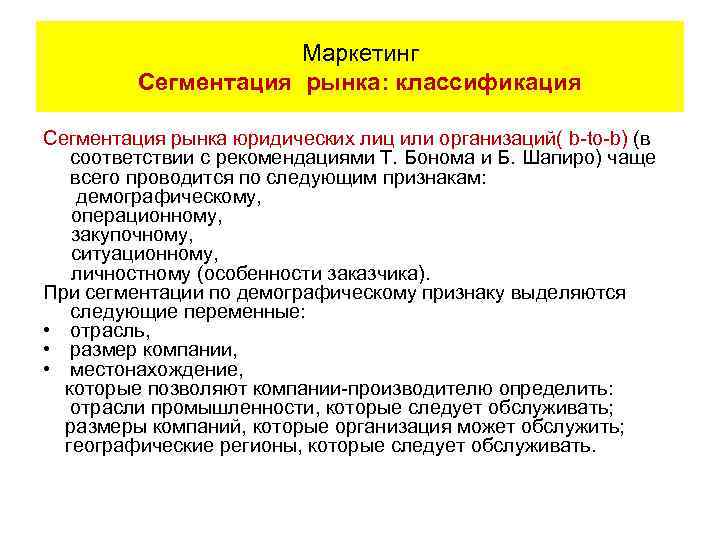 Маркетинг
Сегментация рынка: классификация

Сегментация рынка юридических лиц или организаций( b-to-b) (в соответствии с рекомендациями Т. Бонома и Б. Шапиро) чаще всего проводится по следующим признакам:
демографическому,
операционному,
закупочному,
ситуационному,
личностному (особенности заказчика).
При сегментации по демографическому признаку выделяются следующие переменные:
• отрасль,
• размер компании,
• местонахождение,
которые позволяют компании-производителю определить:
отрасли промышленности, которые следует обслуживать;
размеры компаний, которые организация может обслужить;
географические регионы, которые следует обслуживать.